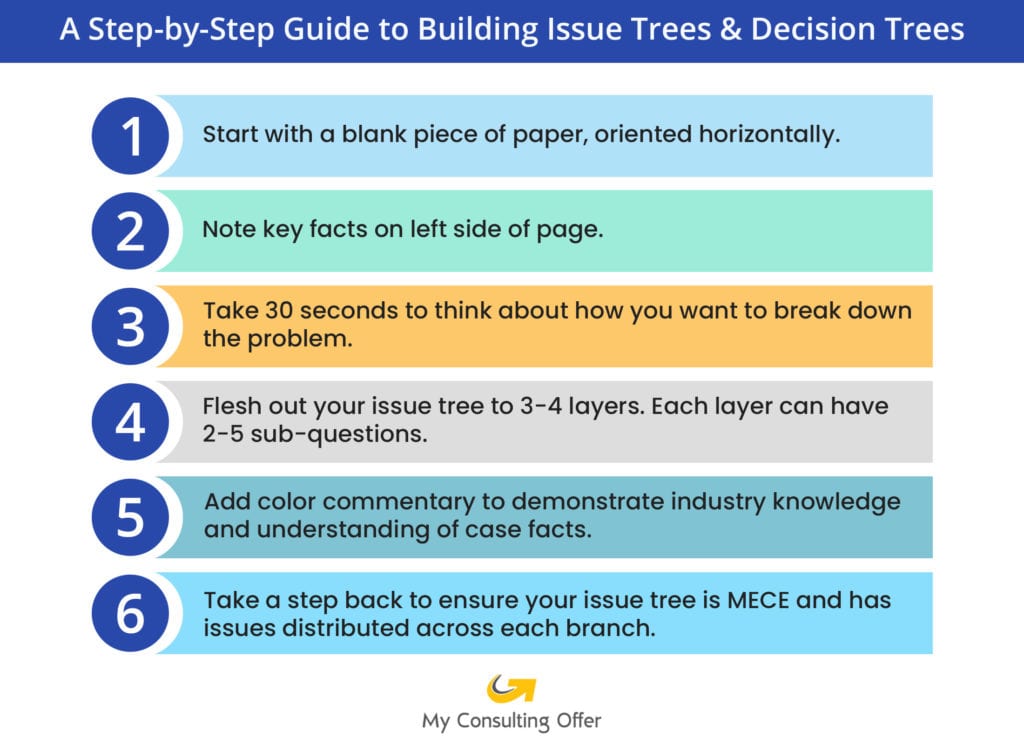 A Step-by-Step Guide to Building Issue Trees & Decision Trees

1 Start with a blank piece of paper, oriented horizontally.

2 Note key facts on left side of page.

3 Take 30 seconds to think about how you want to break down the problem.

4 Flesh out your issue tree to 3-4 layers. Each layer can have 2-5 sub-questions.

5 Add color commentary to demonstrate industry knowledge and understanding of case facts.

6 Take a step back to ensure your issue tree is MECE and has issues distributed across each branch.

My Consulting Offer